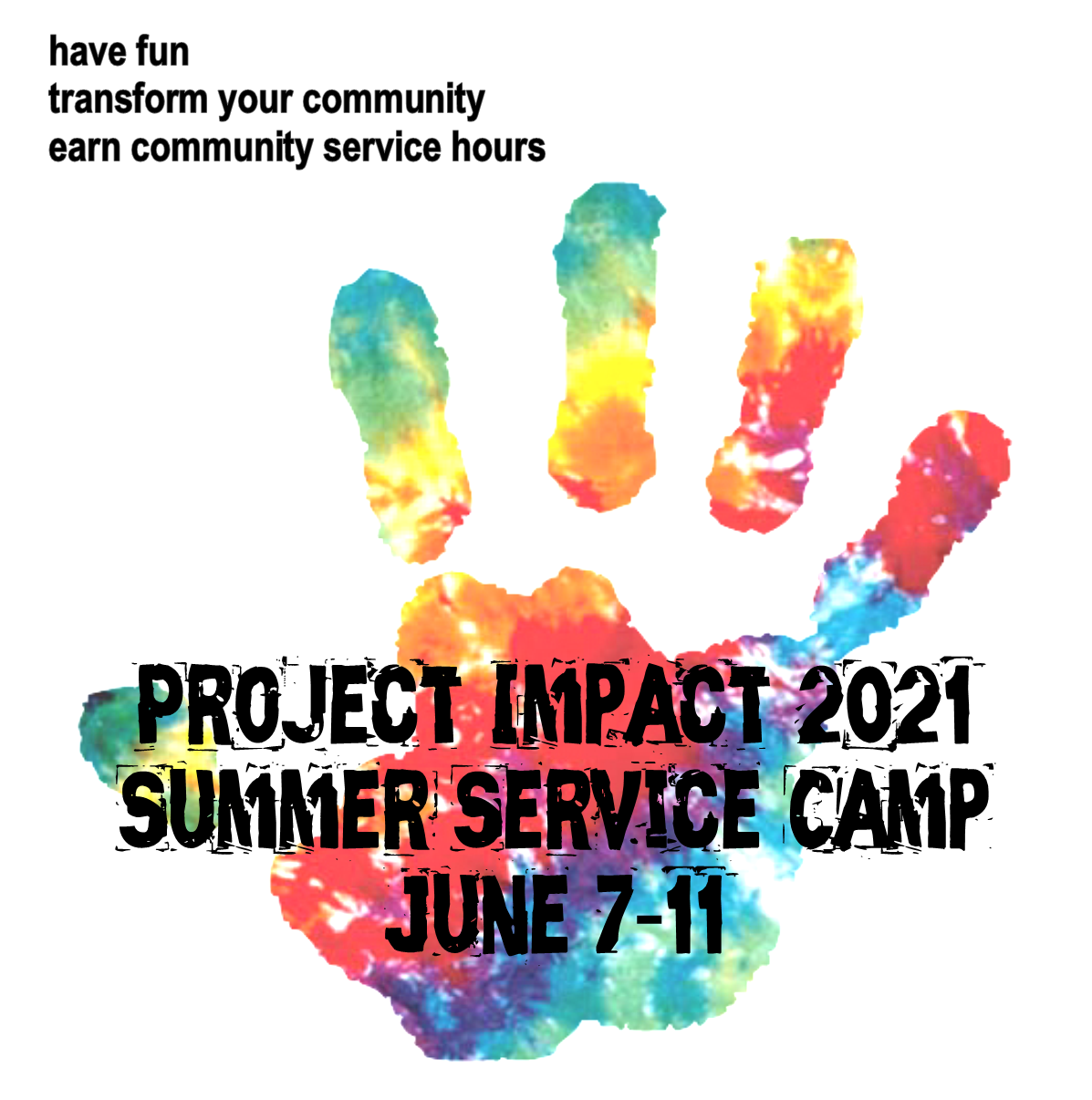 have fun
transform your community
earn community service hours

PROJECT IMPACT 2021
SUMMER SERVICE CAMP
JUNE 7-11